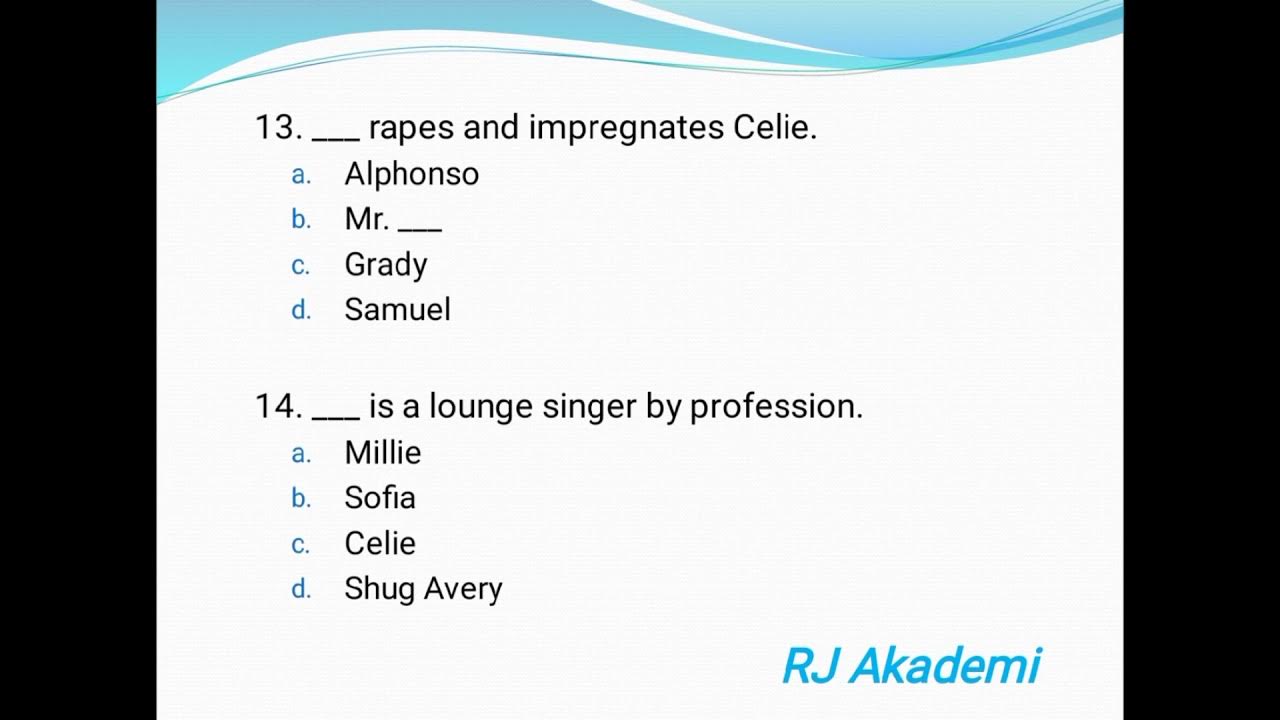 13. ___ rapes and impregnates Celie.
a. Alphonso
b. Mr. ___
c. Grady
d. Samuel

14. ___ is a lounge singer by profession.
a. Millie
b. Sofia
c. Celie
d. Shug Avery

RJ Akademi